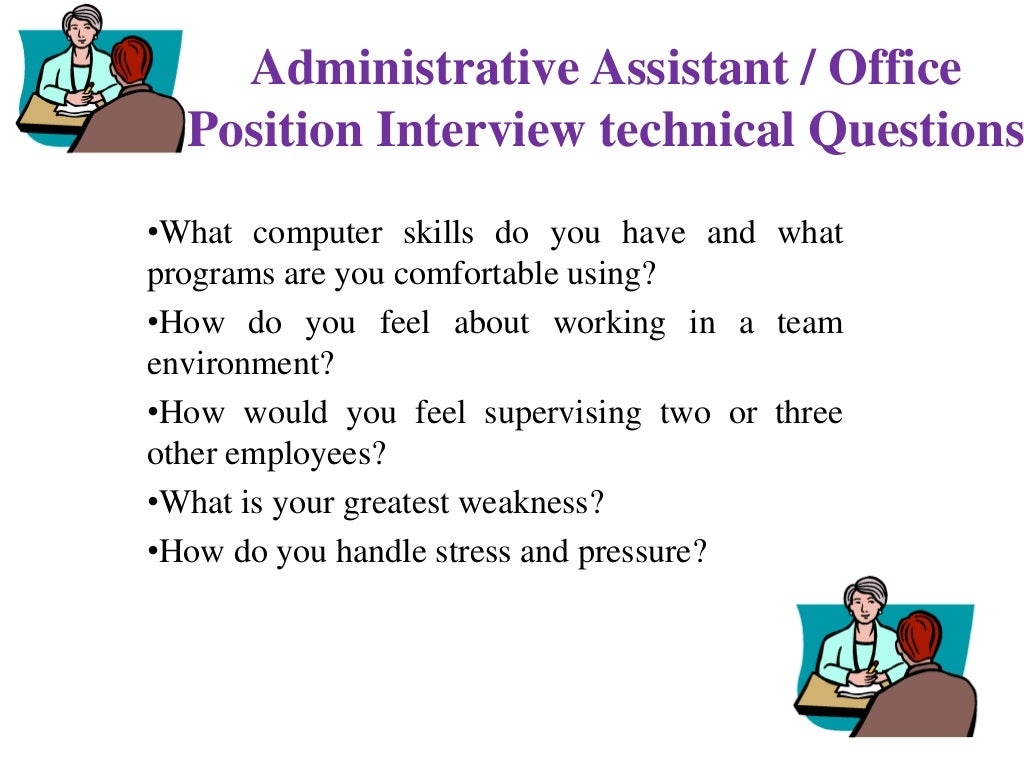 Administrative Assistant / Office Position Interview technical Questions

•What computer skills do you have and what programs are you comfortable using?

•How do you feel about working in a team environment?

•How would you feel supervising two or three other employees?

•What is your greatest weakness?

•How do you handle stress and pressure?